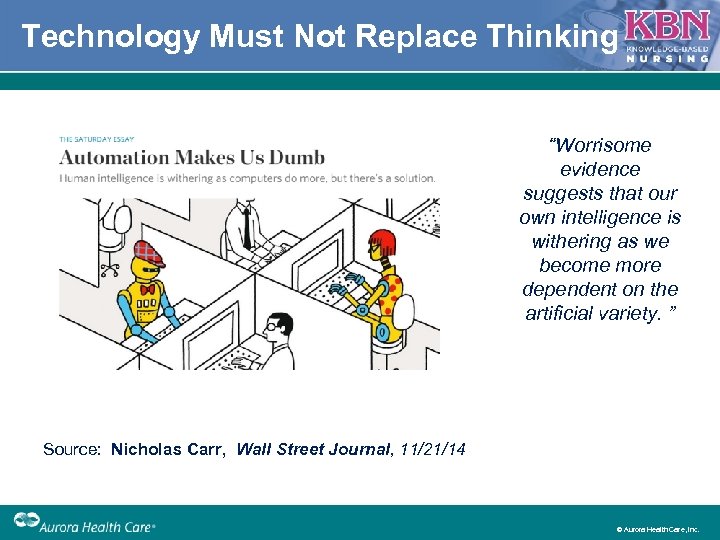 Technology Must Not Replace Thinking

KBN
KNOWLEDGE-BASED
NURSING

THE SATURDAY ESSAY
Automation Makes Us Dumb
Human intelligence is withering as computers do more, but there's a solution.

"Worrisome evidence suggests that our own intelligence is withering as we become more dependent on the artificial variety. "

Source: Nicholas Carr, Wall Street Journal, 11/21/14

Aurora Health Care®

© Aurora Health Care, Inc.